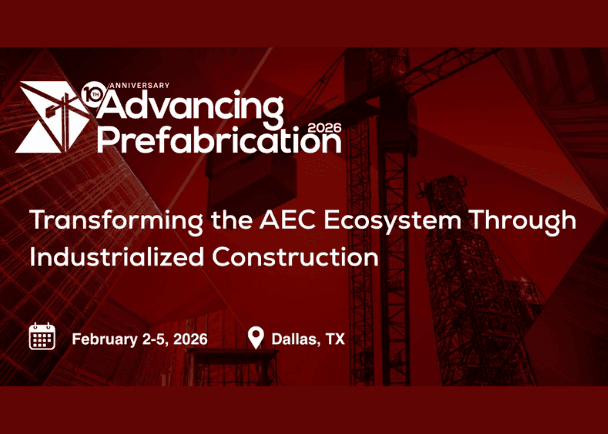 10TH ANNIVERSARY
Advancing Prefabrication 2026

Transforming the AEC Ecosystem Through Industrialized Construction

February 2-5, 2026

Dallas, TX